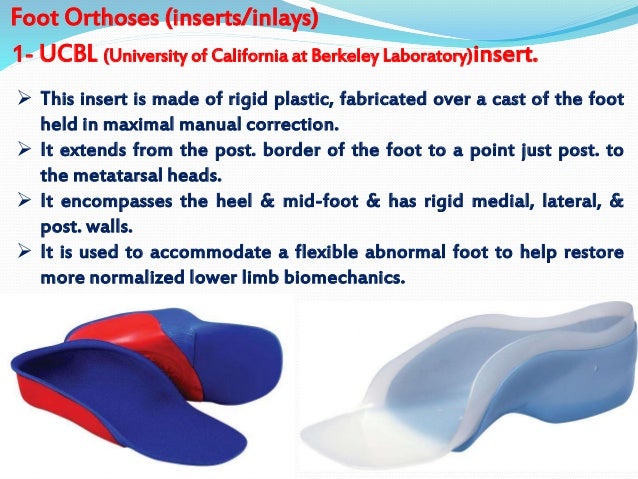 Foot Orthoses (inserts/inlays)

1- UCBL (University of California at Berkeley Laboratory)insert.

➢ This insert is made of rigid plastic, fabricated over a cast of the foot held in maximal manual correction.

➢ It extends from the post. border of the foot to a point just post. to the metatarsal heads.

➢ It encompasses the heel & mid-foot & has rigid medial, lateral, & post. walls.

➢ It is used to accommodate a flexible abnormal foot to help restore more normalized lower limb biomechanics.